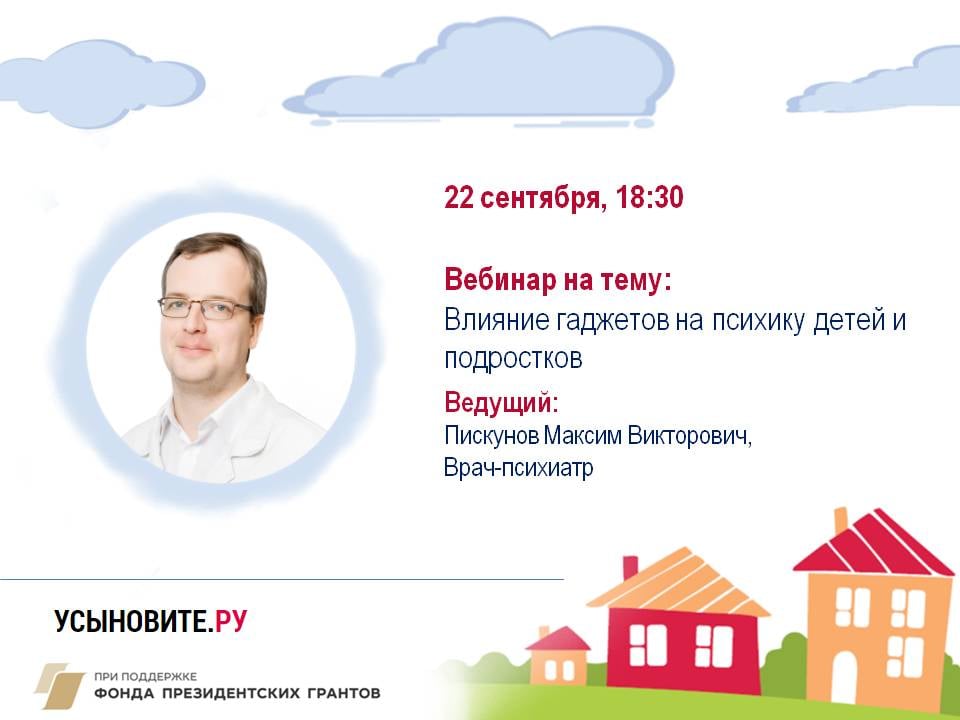 22 сентября, 18:30

Вебинар на тему:
Влияние гаджетов на психику детей и подростков

Ведущий:
Пискунов Максим Викторович,
Врач-психиатр

УСЫНОВИТЕ.РУ

ПРИ ПОДДЕРЖКЕ
ФОНДА ПРЕЗИДЕНТСКИХ ГРАНТОВ